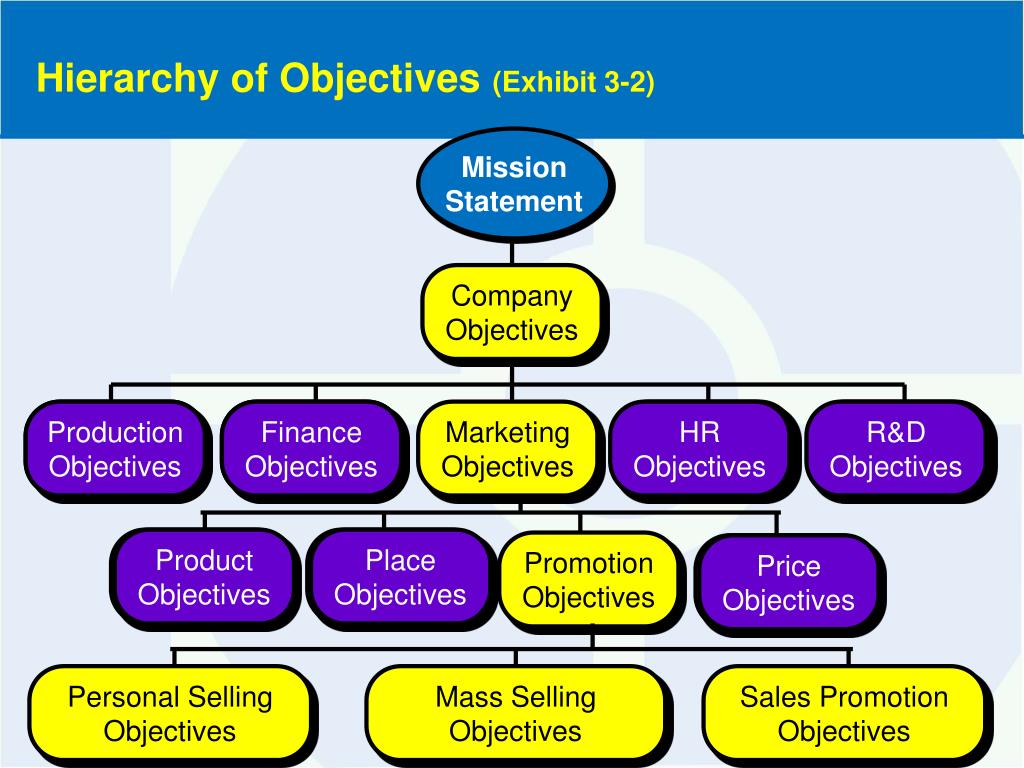 Hierarchy of Objectives (Exhibit 3-2)

Mission Statement

Company Objectives

Production Objectives

Finance Objectives

Marketing Objectives

HR Objectives

R&D Objectives

Product Objectives

Place Objectives

Promotion Objectives

Price Objectives

Personal Selling Objectives

Mass Selling Objectives

Sales Promotion Objectives